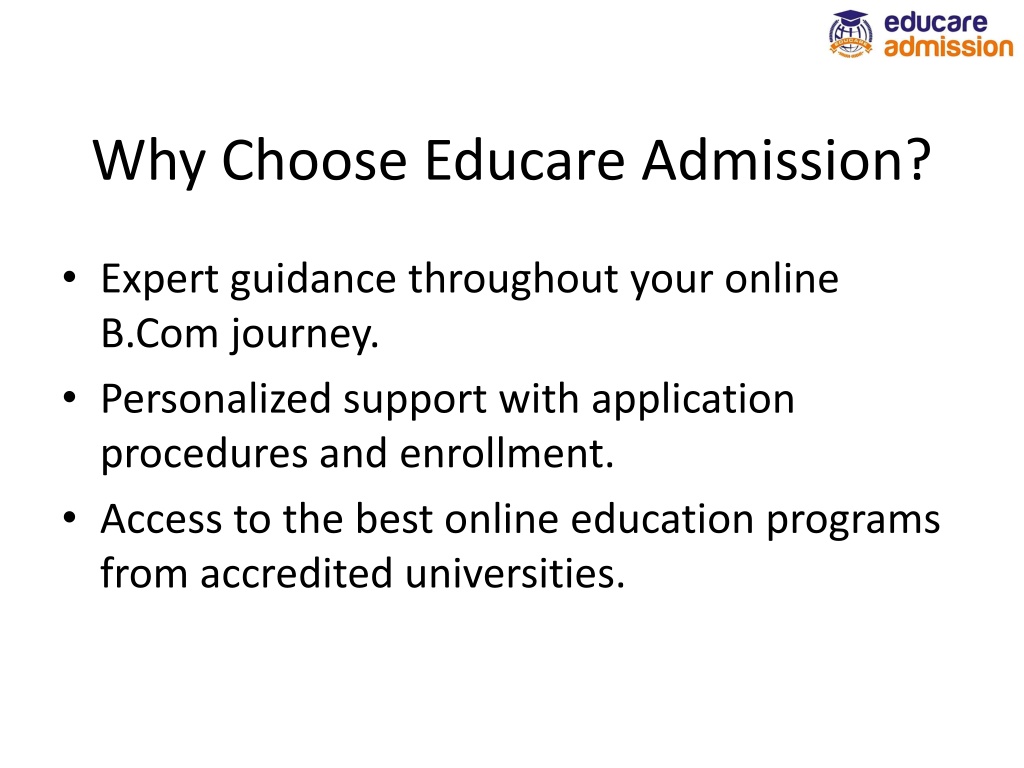 educare
admission

Why Choose Educare Admission?

• Expert guidance throughout your online B.Com journey.
• Personalized support with application procedures and enrollment.
• Access to the best online education programs from accredited universities.